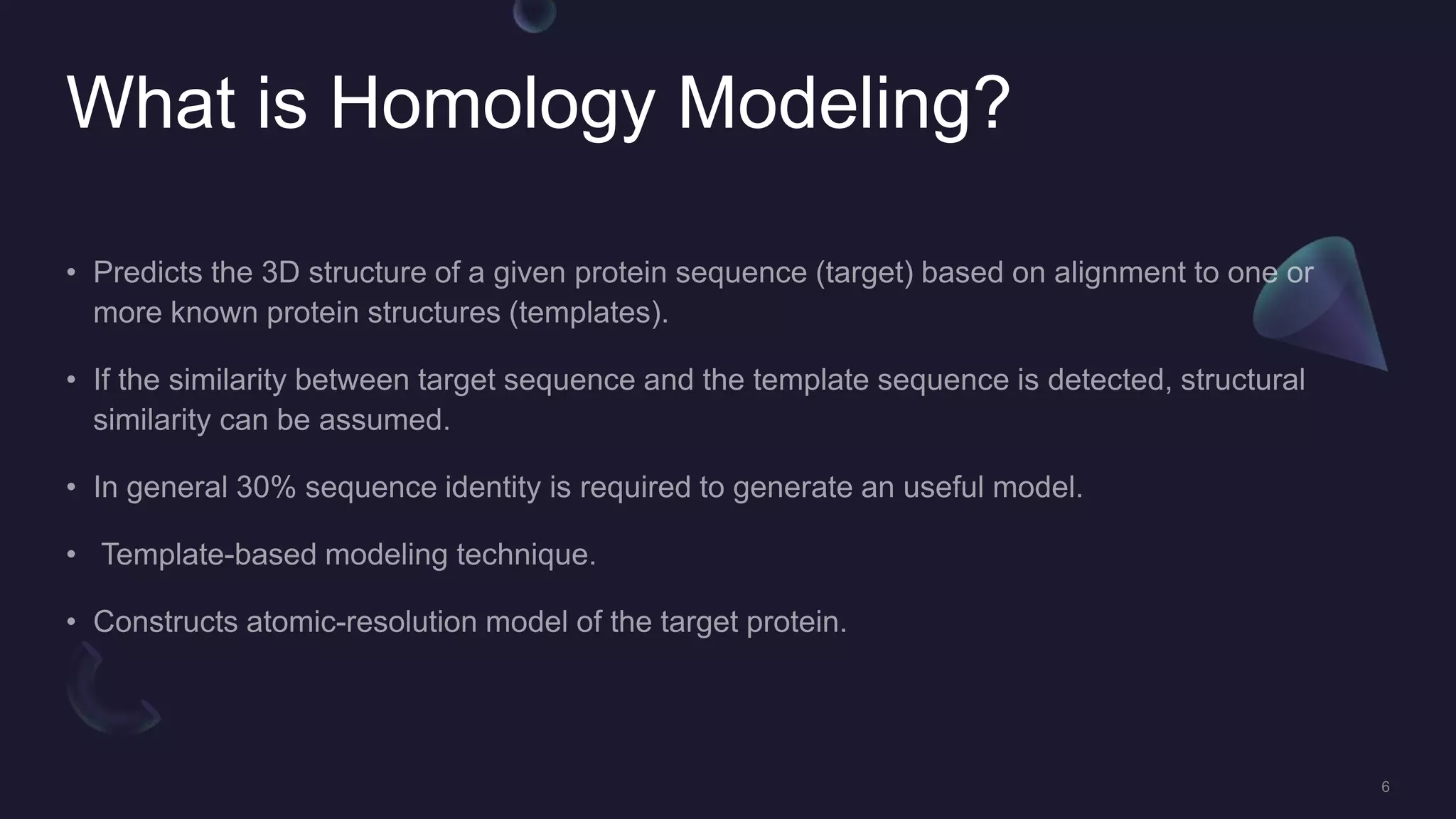 What is Homology Modeling?

• Predicts the 3D structure of a given protein sequence (target) based on alignment to one or more known protein structures (templates).

• If the similarity between target sequence and the template sequence is detected, structural similarity can be assumed.

• In general 30% sequence identity is required to generate an useful model.

• Template-based modeling technique.

• Constructs atomic-resolution model of the target protein.

6